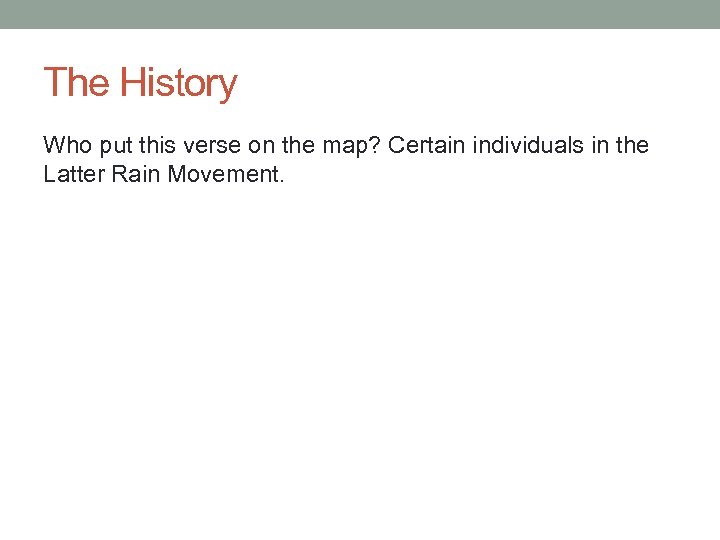 The History

Who put this verse on the map? Certain individuals in the Latter Rain Movement.